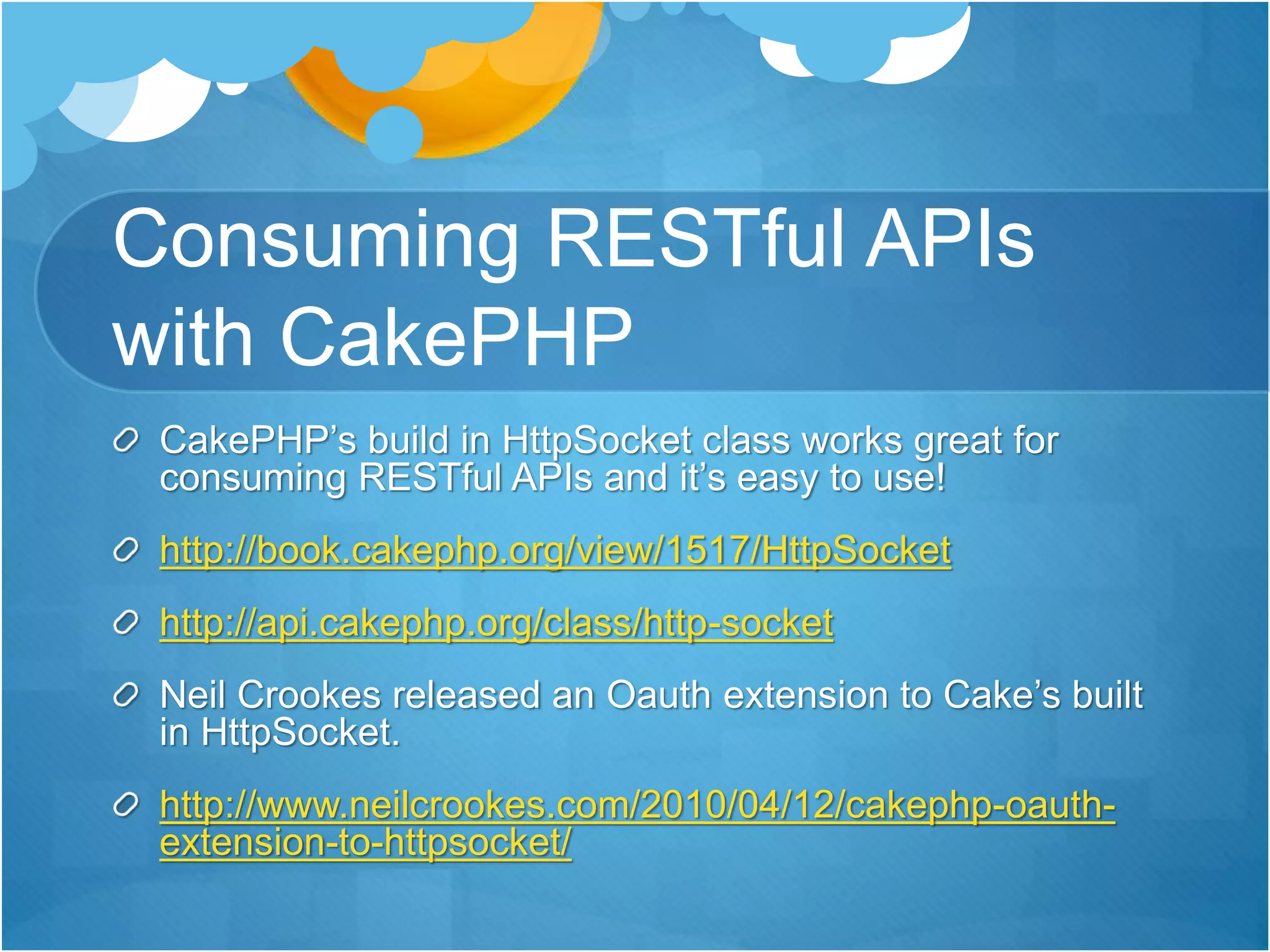 Consuming RESTful APIs with CakePHP

CakePHP's build in HttpSocket class works great for consuming RESTful APIs and it's easy to use!

http://book.cakephp.org/view/1517/HttpSocket

http://api.cakephp.org/class/http-socket

Neil Crookes released an Oauth extension to Cake's built in HttpSocket.

http://www.neilcrookes.com/2010/04/12/cakephp-oauth-extension-to-httpsocket/